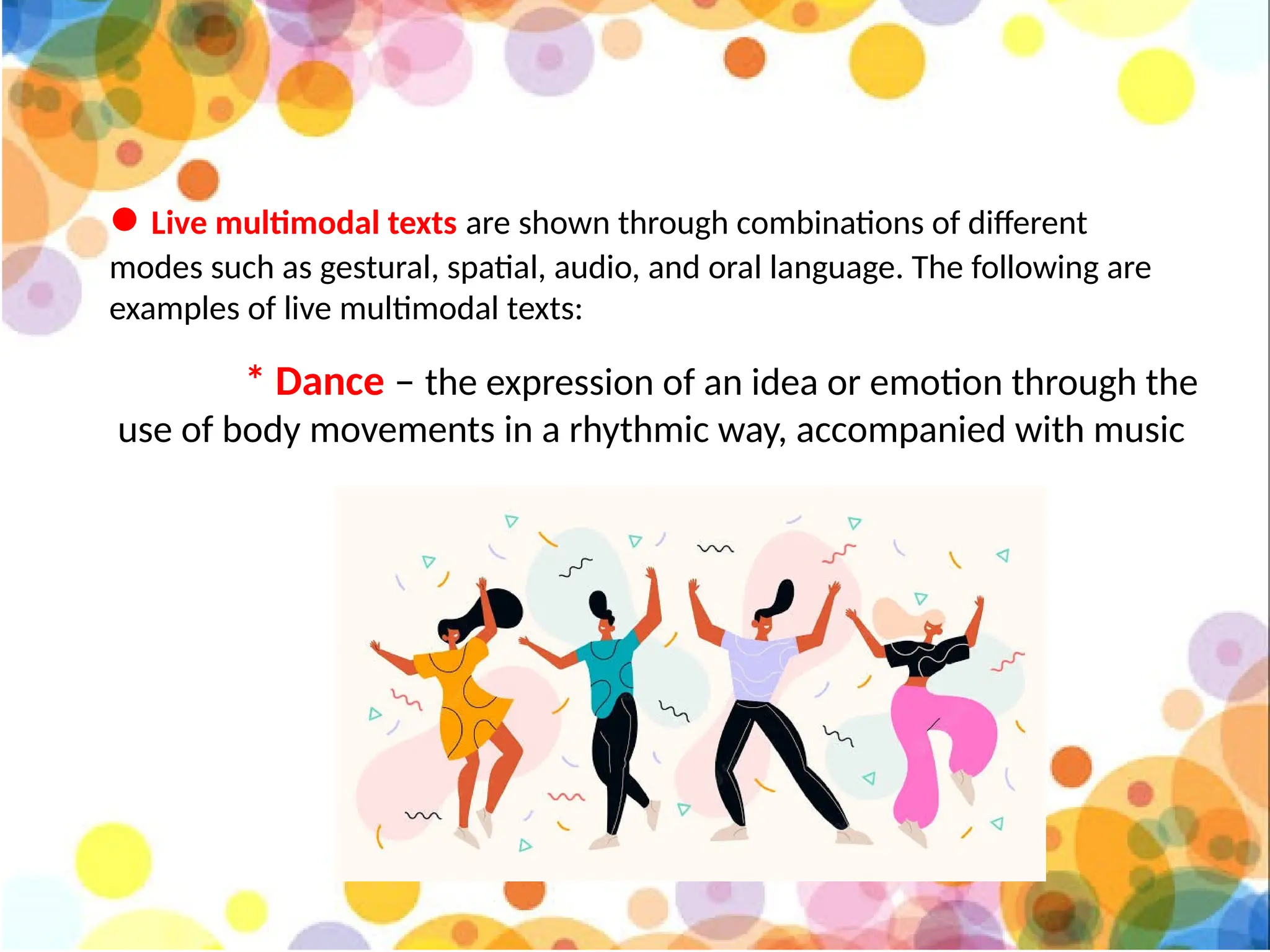 ● Live multimodal texts are shown through combinations of different modes such as gestural, spatial, audio, and oral language. The following are examples of live multimodal texts:

* Dance – the expression of an idea or emotion through the use of body movements in a rhythmic way, accompanied with music